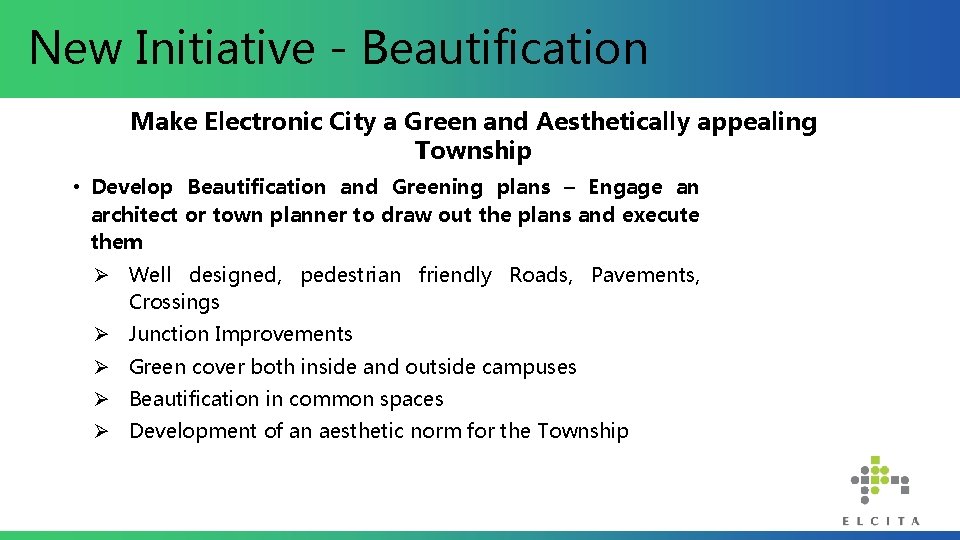 New Initiative - Beautification

Make Electronic City a Green and Aesthetically appealing Township

• Develop Beautification and Greening plans – Engage an architect or town planner to draw out the plans and execute them

➢ Well designed, pedestrian friendly Roads, Pavements, Crossings
➢ Junction Improvements
➢ Green cover both inside and outside campuses
➢ Beautification in common spaces
➢ Development of an aesthetic norm for the Township

ELCITA